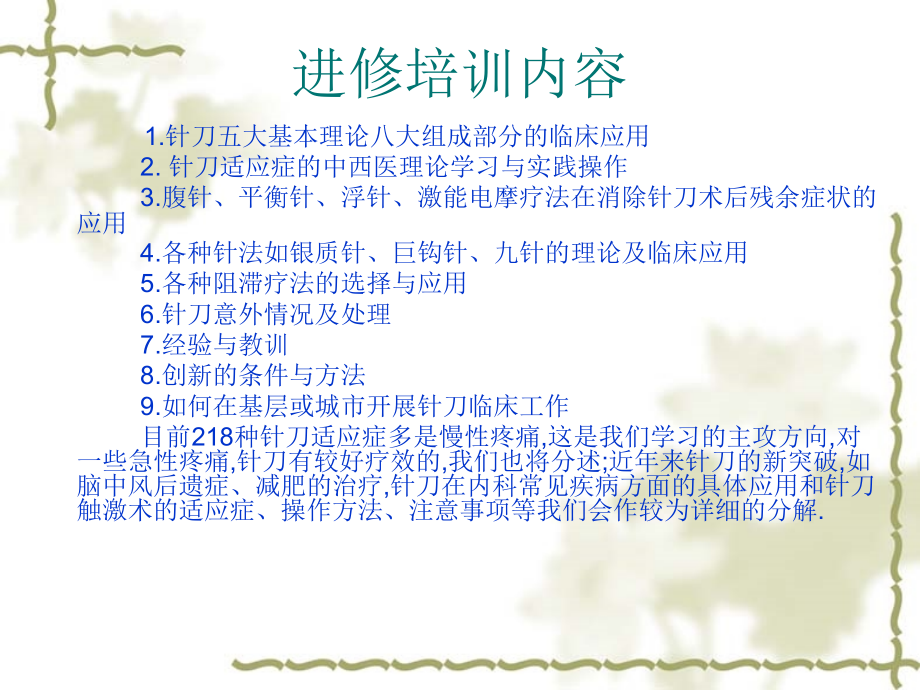 进修培训内容

1.针刀五大基本理论八大组成部分的临床应用

2. 针刀适应症的中西医理论学习与实践操作

3.腹针、平衡针、浮针、激能电摩疗法在消除针刀术后残余症状的应用

4.各种针法如银质针、巨钩针、九针的理论及临床应用

5.各种阻滞疗法的选择与应用

6.针刀意外情况及处理

7.经验与教训

8.创新的条件与方法

9.如何在基层或城市开展针刀临床工作

目前218种针刀适应症多是慢性疼痛,这是我们学习的主攻方向,对一些急性疼痛,针刀有较好疗效的,我们也将分述;近年来针刀的新突破,如脑中风后遗症、减肥的治疗,针刀在内科常见疾病方面的具体应用和针刀触激术的适应症、操作方法、注意事项等我们会作较为详细的分解.